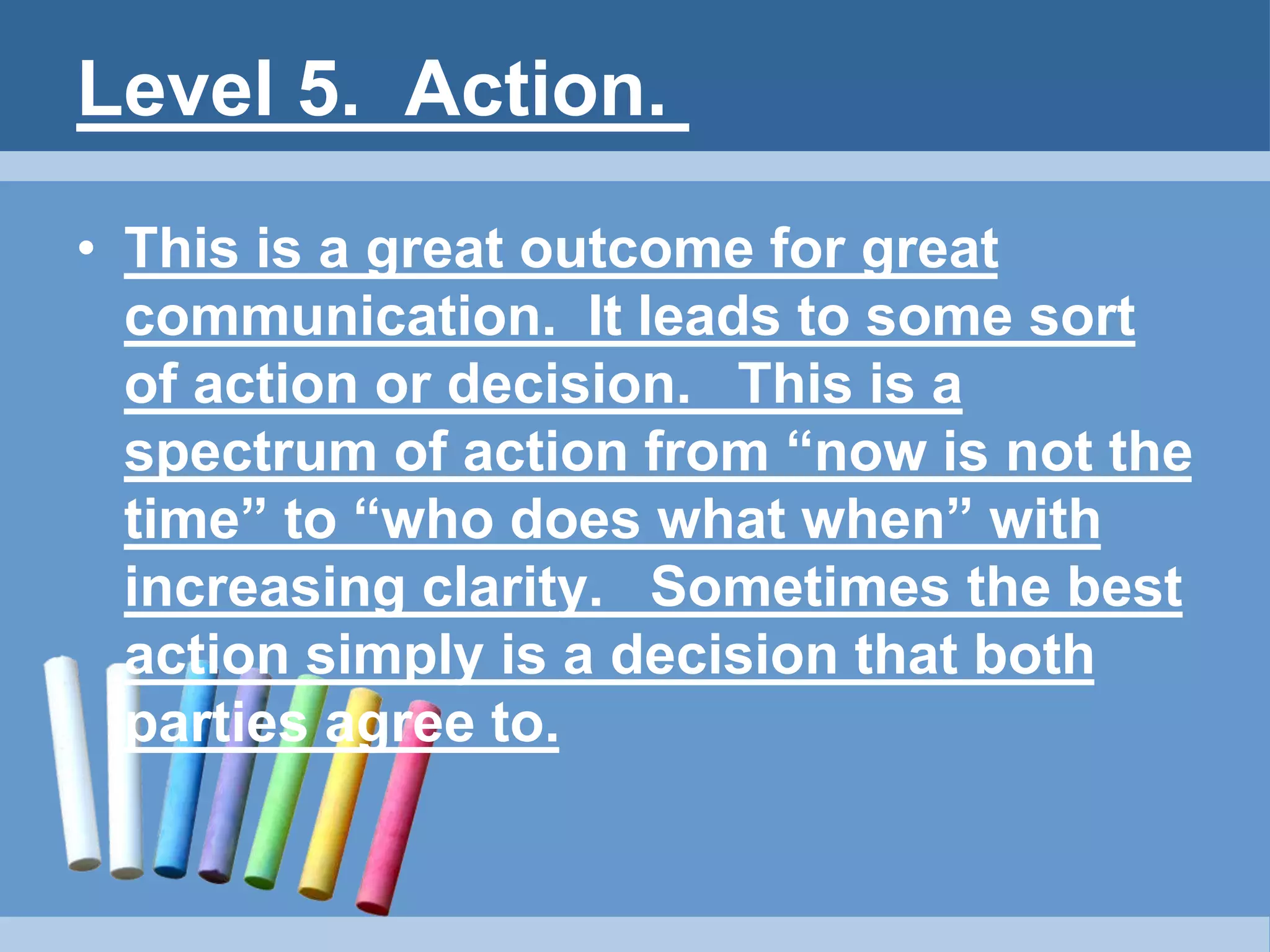 Level 5. Action.

• This is a great outcome for great communication. It leads to some sort of action or decision. This is a spectrum of action from “now is not the time” to “who does what when” with increasing clarity. Sometimes the best action simply is a decision that both parties agree to.